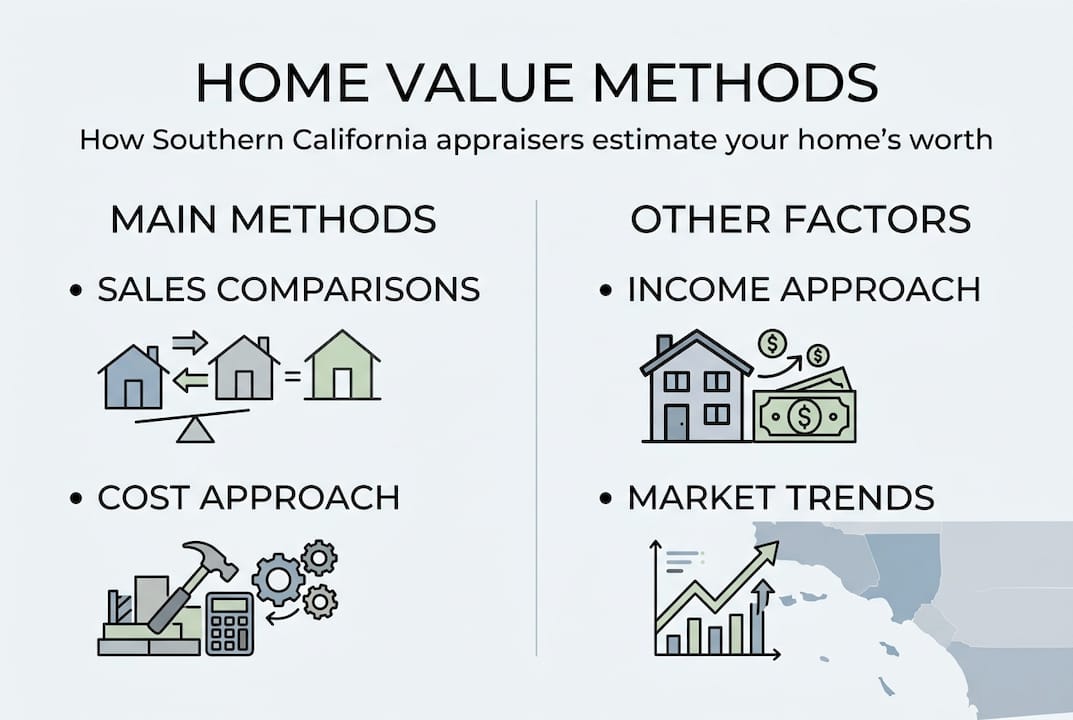 HOME VALUE METHODS

How Southern California appraisers estimate your home's worth

MAIN METHODS

• SALES COMPARISONS

• COST APPROACH

OTHER FACTORS

• INCOME APPROACH

• MARKET TRENDS